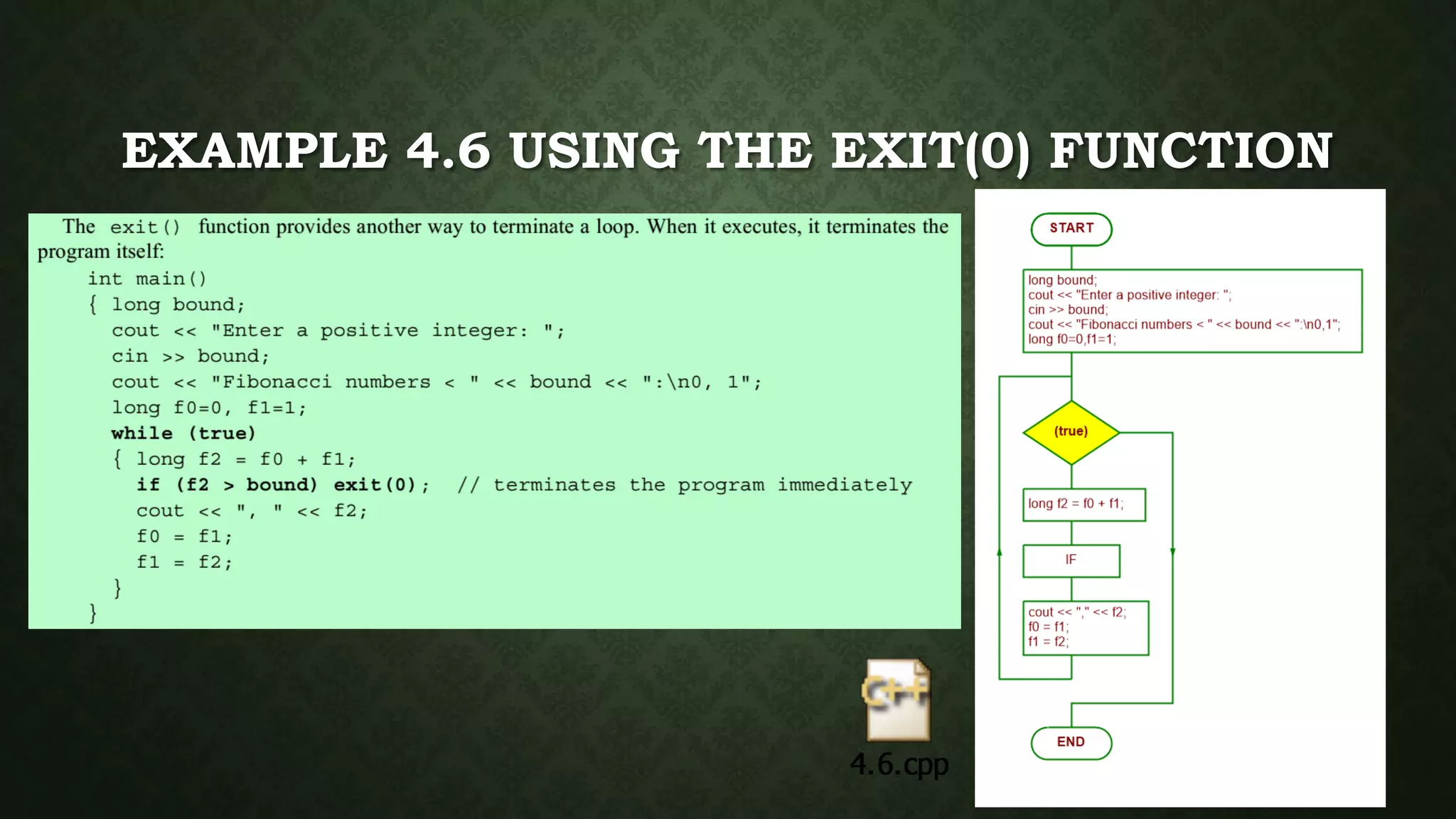 EXAMPLE 4.6 USING THE EXIT(0) FUNCTION

The exit() function provides another way to terminate a loop. When it executes, it terminates the program itself:

int main()
{ long bound;
  cout << "Enter a positive integer: ";
  cin >> bound;
  cout << "Fibonacci numbers < " << bound << ":\n0, 1";
  long f0=0, f1=1;
  while (true)
  { long f2 = f0 + f1;
    if (f2 > bound) exit(0);  // terminates the program immediately
    cout << ", " << f2;
    f0 = f1;
    f1 = f2;
  }
}

C++
4.6.cpp

START

long bound;
cout << "Enter a positive integer: ";
cin >> bound;
cout << "Fibonacci numbers < " << bound << ":\n0,1";
long f0=0,f1=1;

(true)

long f2 = f0 + f1;

IF

cout << "," << f2;
f0 = f1;
f1 = f2;

END